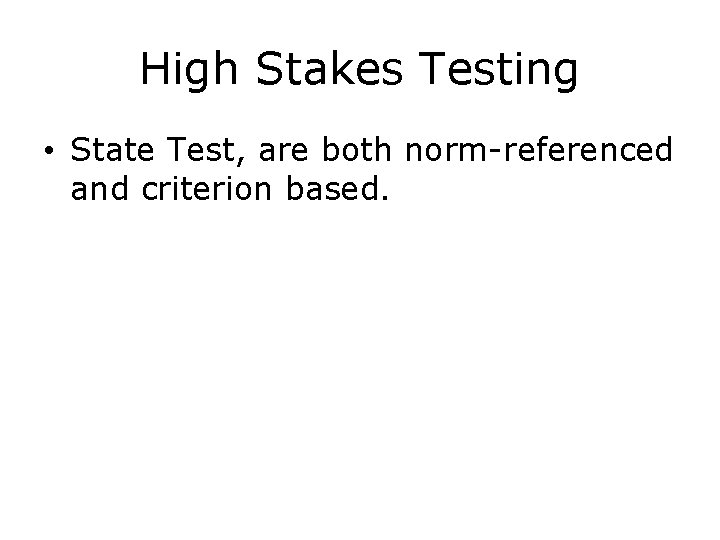 High Stakes Testing

• State Test, are both norm-referenced and criterion based.